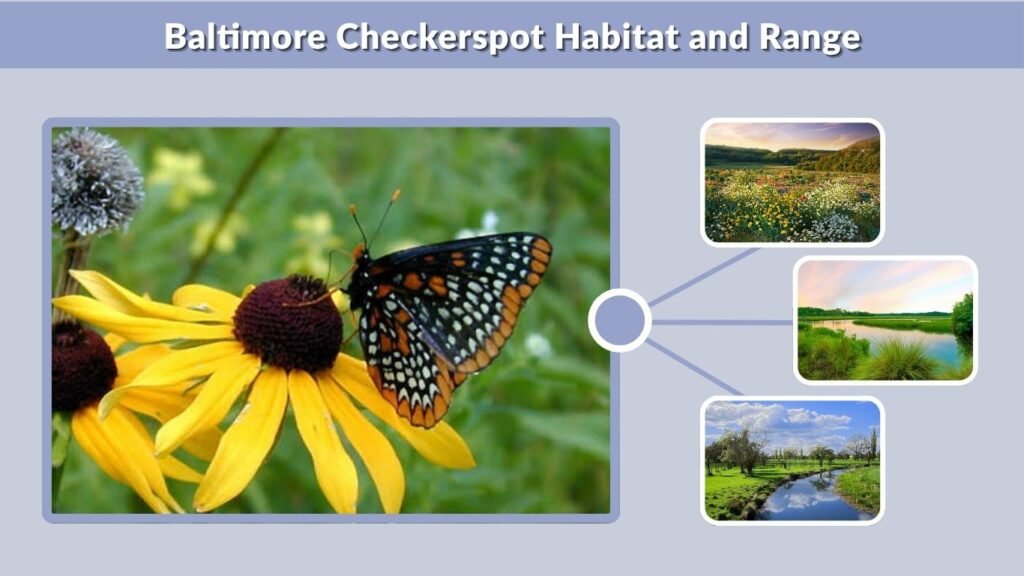 Baltimore Checkerspot Habitat and Range